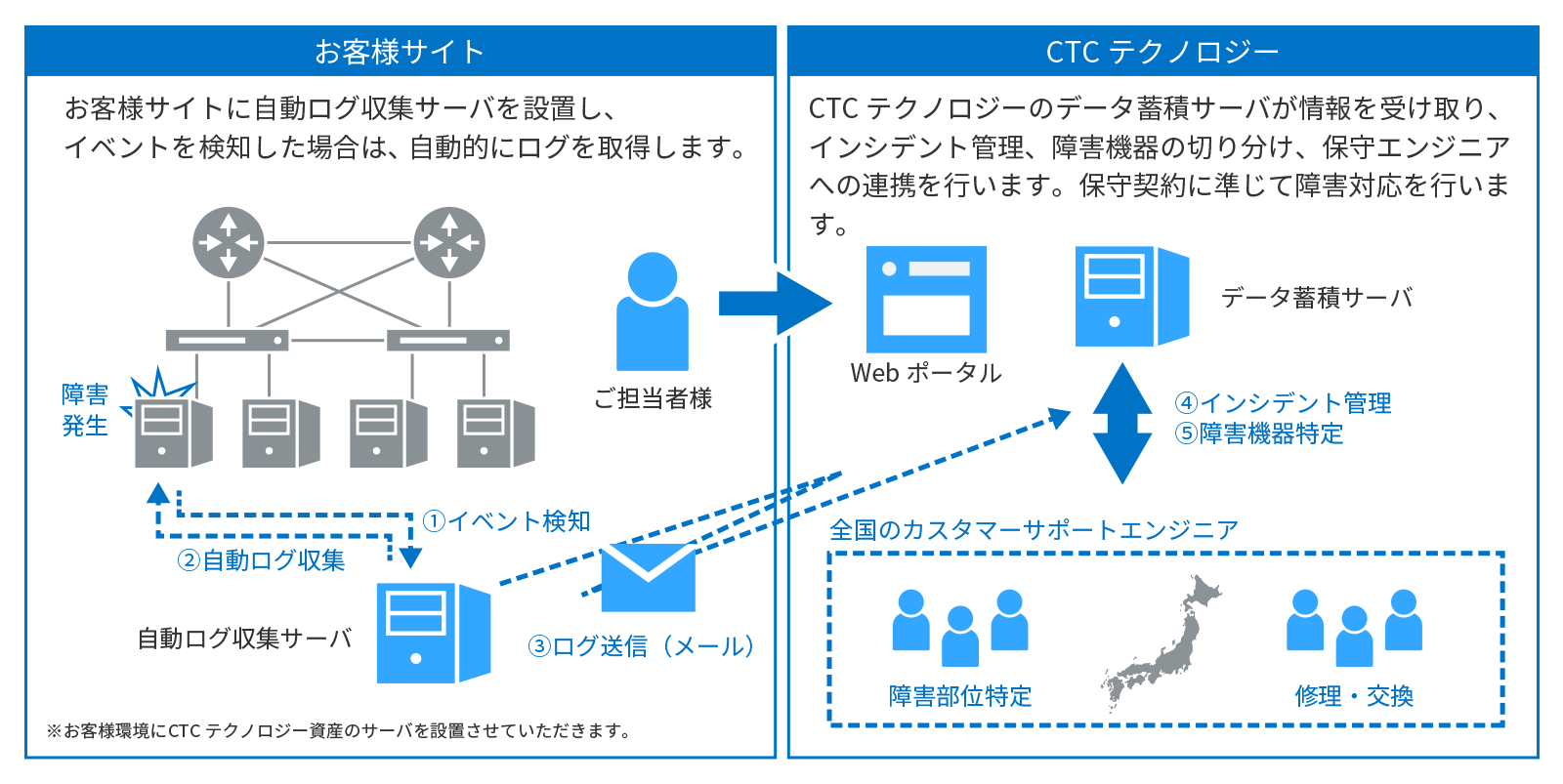 お客様サイト

お客様サイトに自動ログ収集サーバを設置し、イベントを検知した場合は、自動的にログを取得します。

障害発生

ご担当者様

①イベント検知

②自動ログ収集

自動ログ収集サーバ

③ログ送信（メール）

※お客様環境にCTC テクノロジー資産のサーバを設置させていただきます。

CTC テクノロジー

CTC テクノロジーのデータ蓄積サーバが情報を受け取り、インシデント管理、障害機器の切り分け、保守エンジニアへの連携を行います。保守契約に準じて障害対応を行います。

Web ポータル

データ蓄積サーバ

④インシデント管理
⑤障害機器特定

全国のカスタマーサポートエンジニア

障害部位特定

修理・交換